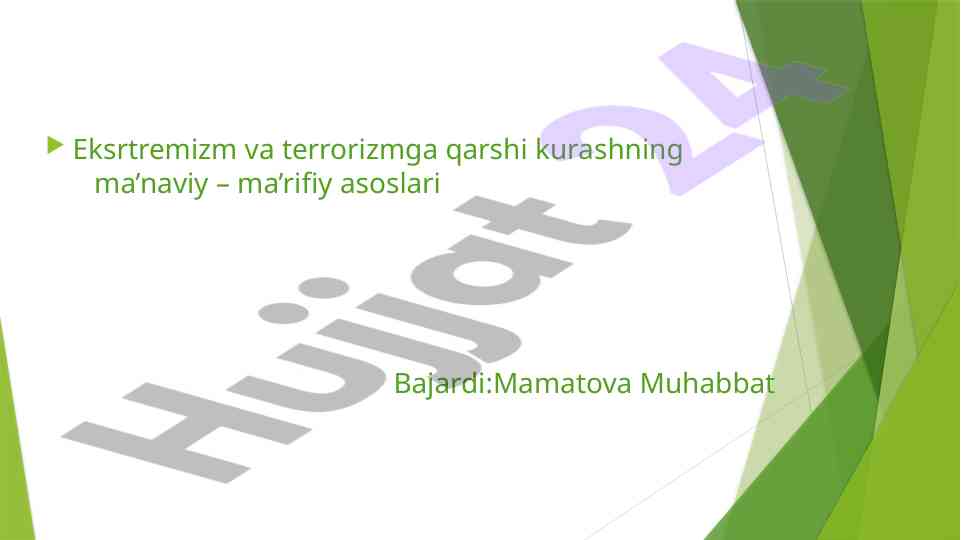 Eksrtremizm va terrorizmga qarshi kurashning ma’naviy – ma’rifiy asoslari

Bajardi:Mamatova Muhabbat

Hujjat 24